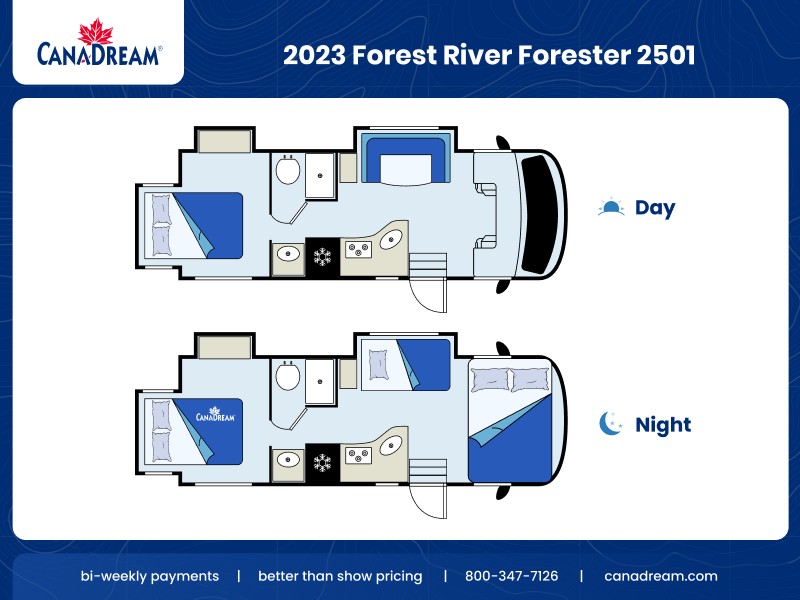 CANADREAM®

2023 Forest River Forester 2501

Day

CANADREAM

Night

bi-weekly payments | better than show pricing | 800-347-7126 | canadream.com